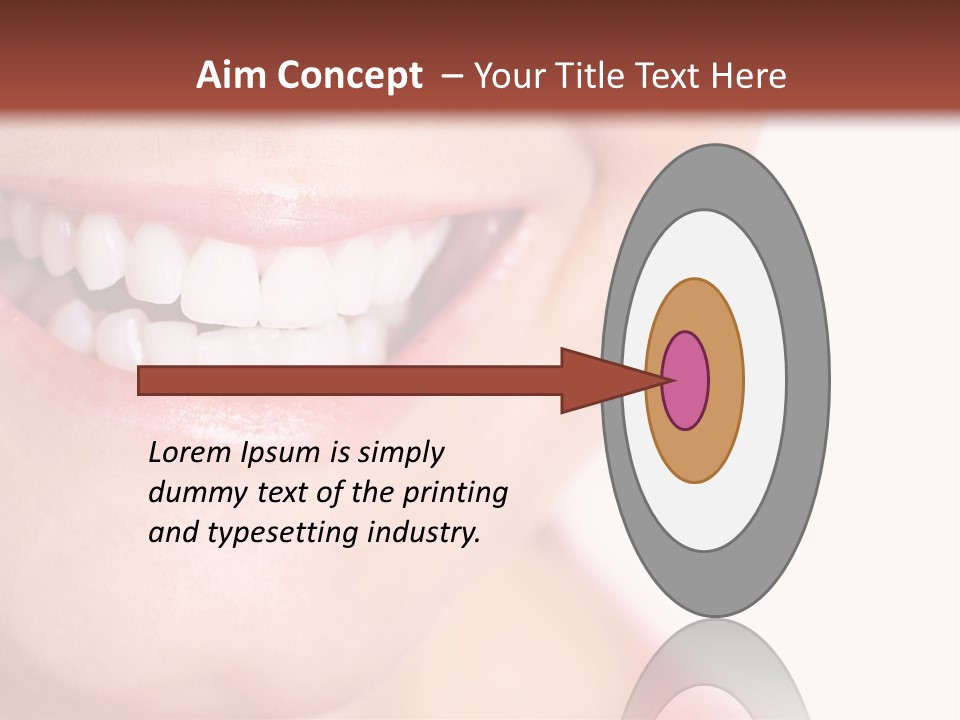 Aim Concept – Your Title Text Here

Lorem Ipsum is simply dummy text of the printing and typesetting industry.